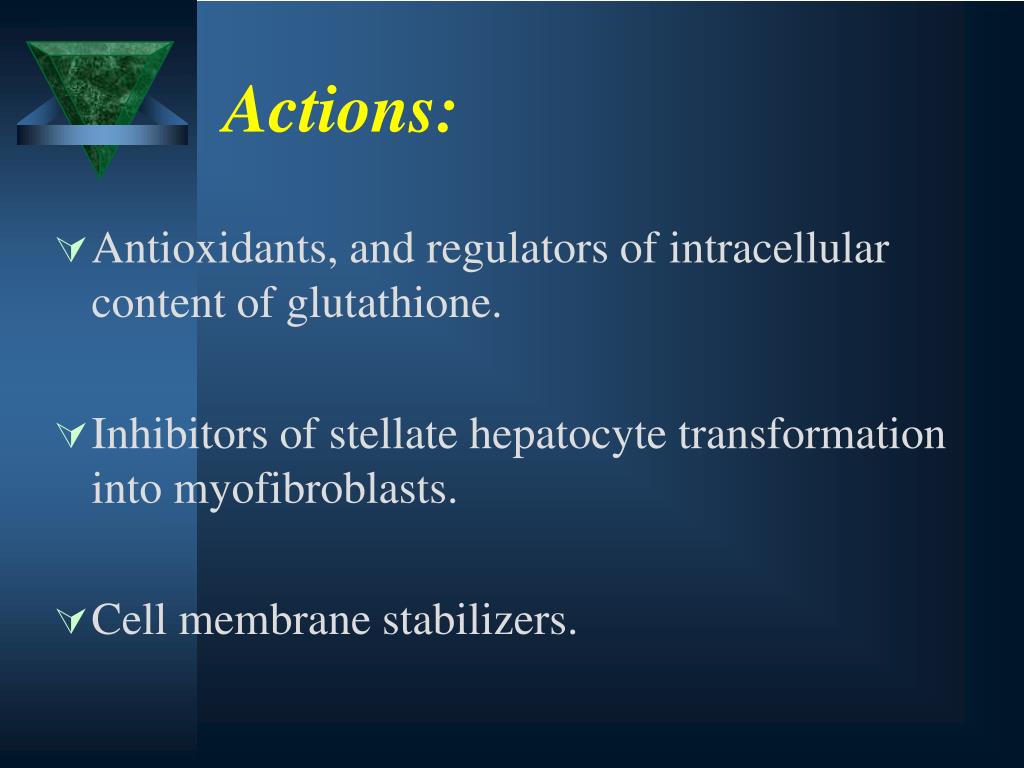 Actions:

Antioxidants, and regulators of intracellular content of glutathione.

Inhibitors of stellate hepatocyte transformation into myofibroblasts.

Cell membrane stabilizers.